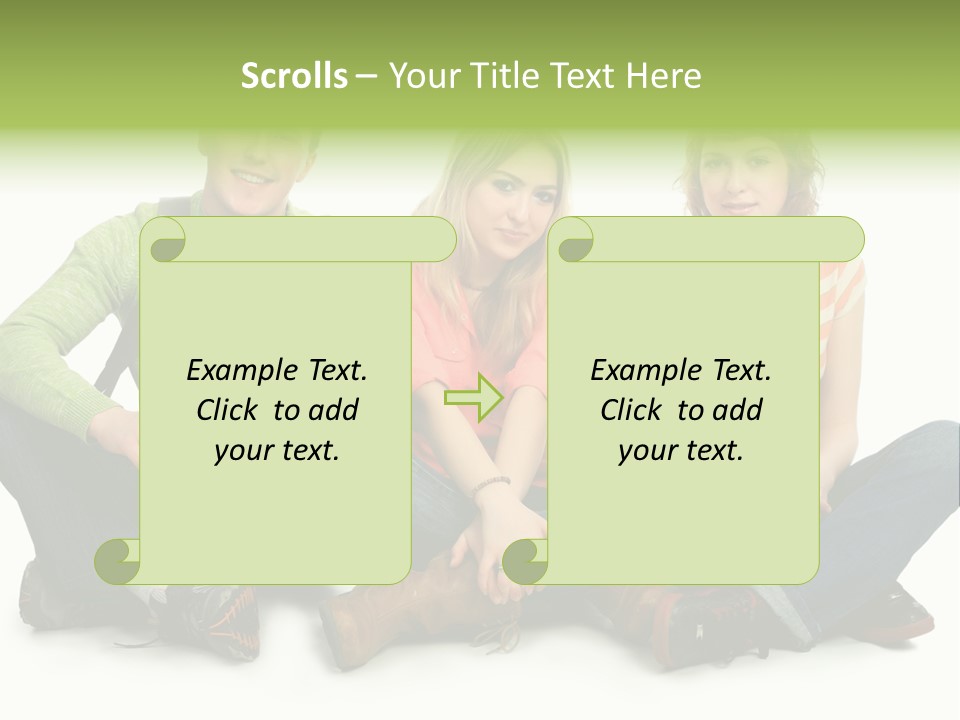 Scrolls – Your Title Text Here

Example Text. Click to add your text.

Example Text. Click to add your text.